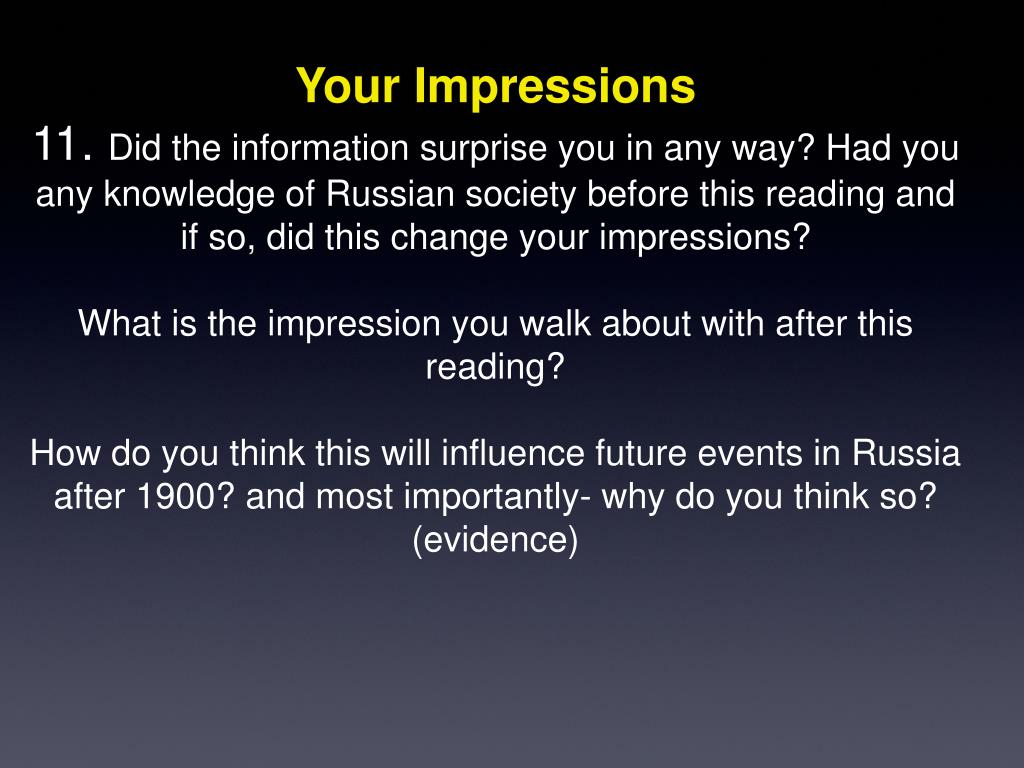 Your Impressions

11. Did the information surprise you in any way? Had you any knowledge of Russian society before this reading and if so, did this change your impressions?

What is the impression you walk about with after this reading?

How do you think this will influence future events in Russia after 1900? and most importantly- why do you think so? (evidence)